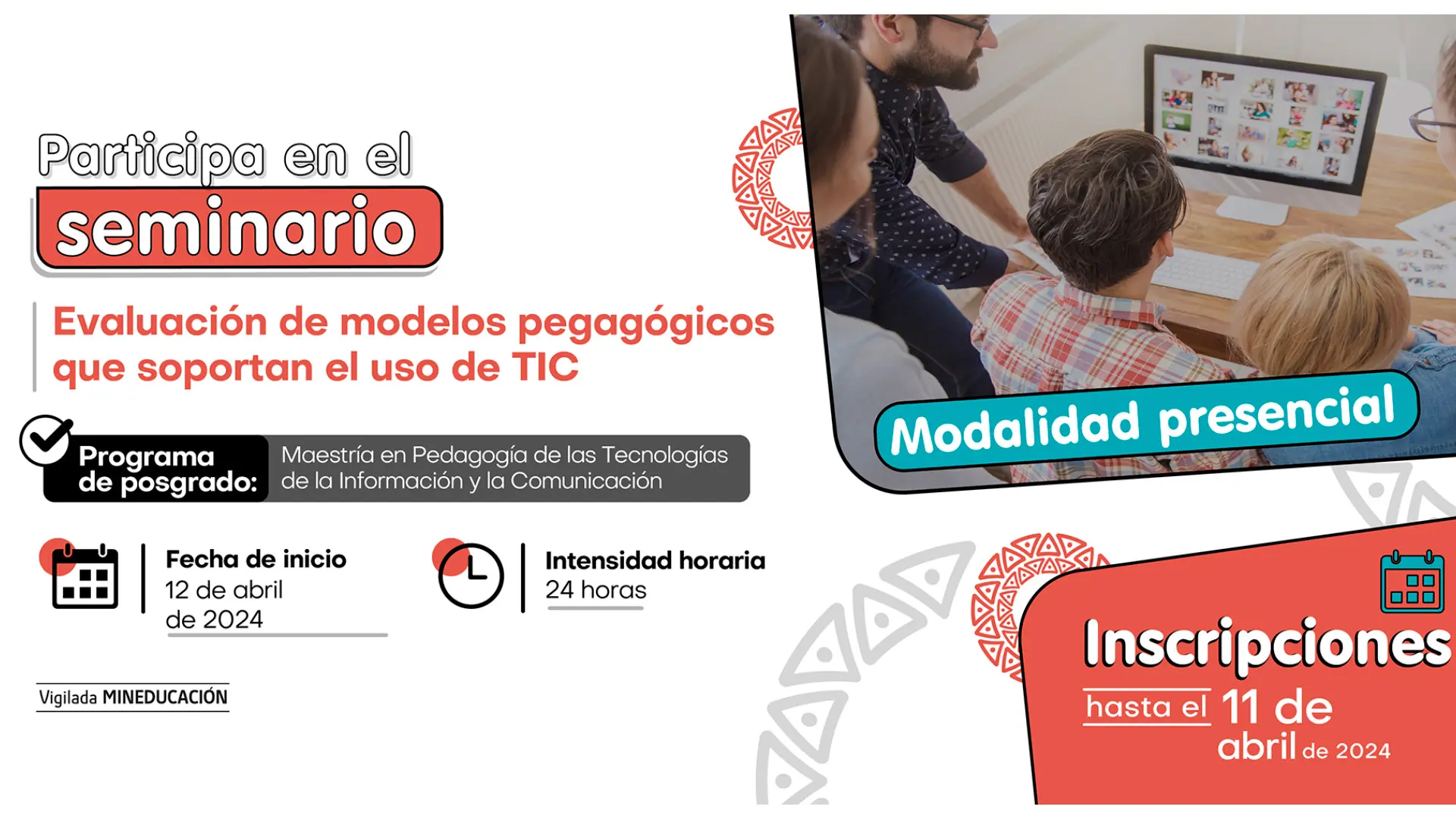 Participa en el
seminario

Evaluación de modelos pegagógicos que soportan el uso de TIC

Programa de posgrado: Maestría en Pedagogía de las Tecnologías de la Información y la Comunicación

Fecha de inicio
12 de abril de 2024

Intensidad horaria
24 horas

Vigilada MINEDUCACIÓN

Modalidad presencial

Inscripciones
hasta el 11 de abril de 2024